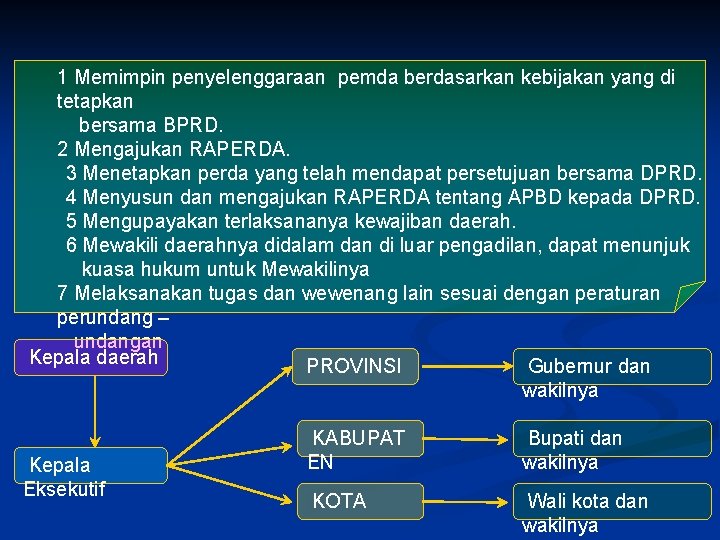 1 Memimpin penyelenggaraan pemda berdasarkan kebijakan yang di tetapkan bersama BPRD.
2 Mengajukan RAPERDA.
3 Menetapkan perda yang telah mendapat persetujuan bersama DPRD.
4 Menyusun dan mengajukan RAPERDA tentang APBD kepada DPRD.
5 Mengupayakan terlaksananya kewajiban daerah.
6 Mewakili daerahnya didalam dan di luar pengadilan, dapat menunjuk kuasa hukum untuk Mewakilinya
7 Melaksanakan tugas dan wewenang lain sesuai dengan peraturan perundang – undangan

Kepala daerah

Kepala Eksekutif

PROVINSI

KABUPATEN

KOTA

Gubernur dan wakilnya

Bupati dan wakilnya

Wali kota dan wakilnya